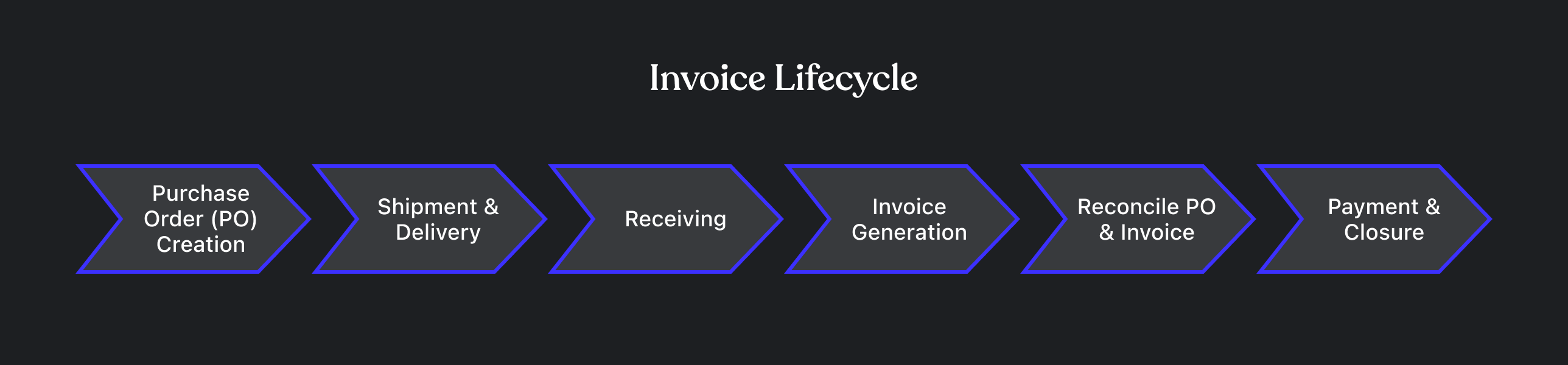 Invoice Lifecycle

Purchase Order (PO) Creation

Shipment & Delivery

Receiving

Invoice Generation

Reconcile PO & Invoice

Payment & Closure